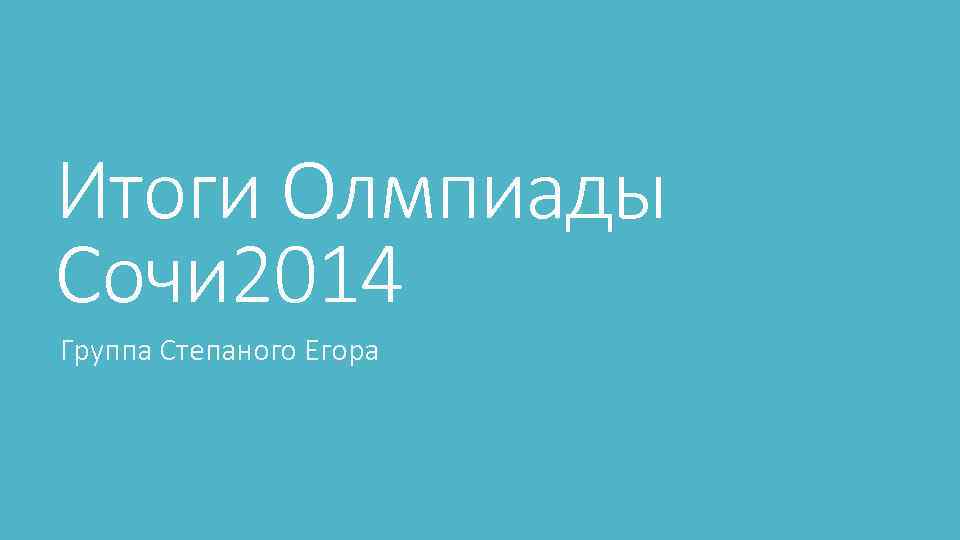 Итоги Олмпиады Сочи2014

Группа Степаного Егора